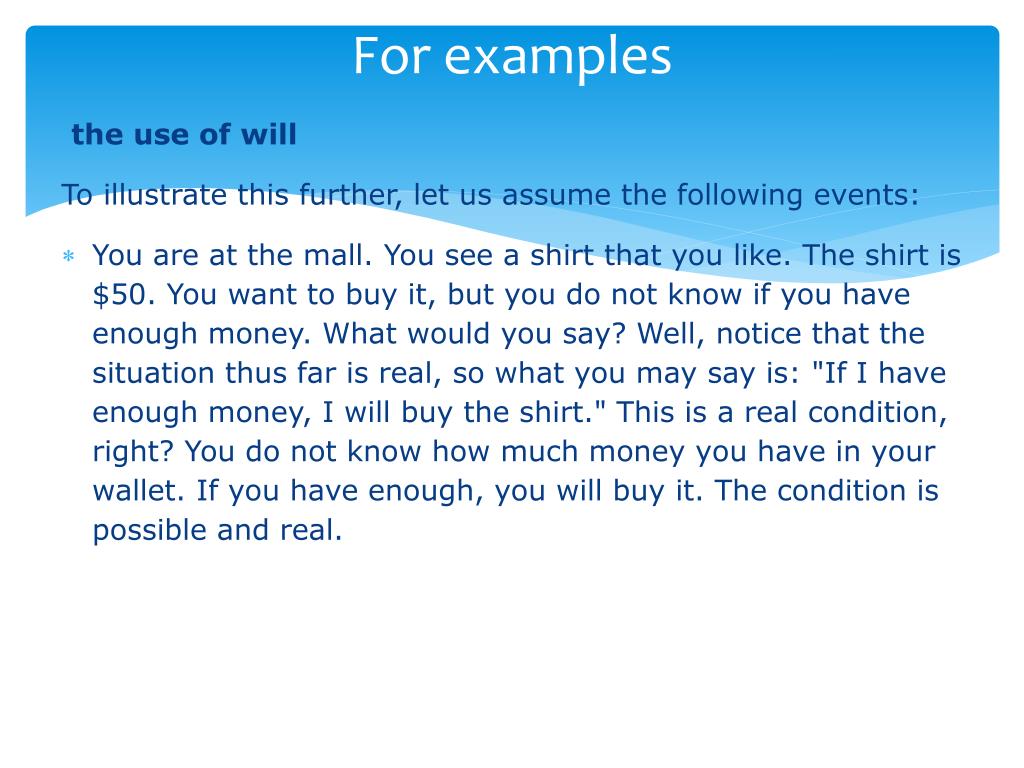 For examples

the use of will

To illustrate this further, let us assume the following events:

* You are at the mall. You see a shirt that you like. The shirt is \$50. You want to buy it, but you do not know if you have enough money. What would you say? Well, notice that the situation thus far is real, so what you may say is: "If I have enough money, I will buy the shirt." This is a real condition, right? You do not know how much money you have in your wallet. If you have enough, you will buy it. The condition is possible and real.